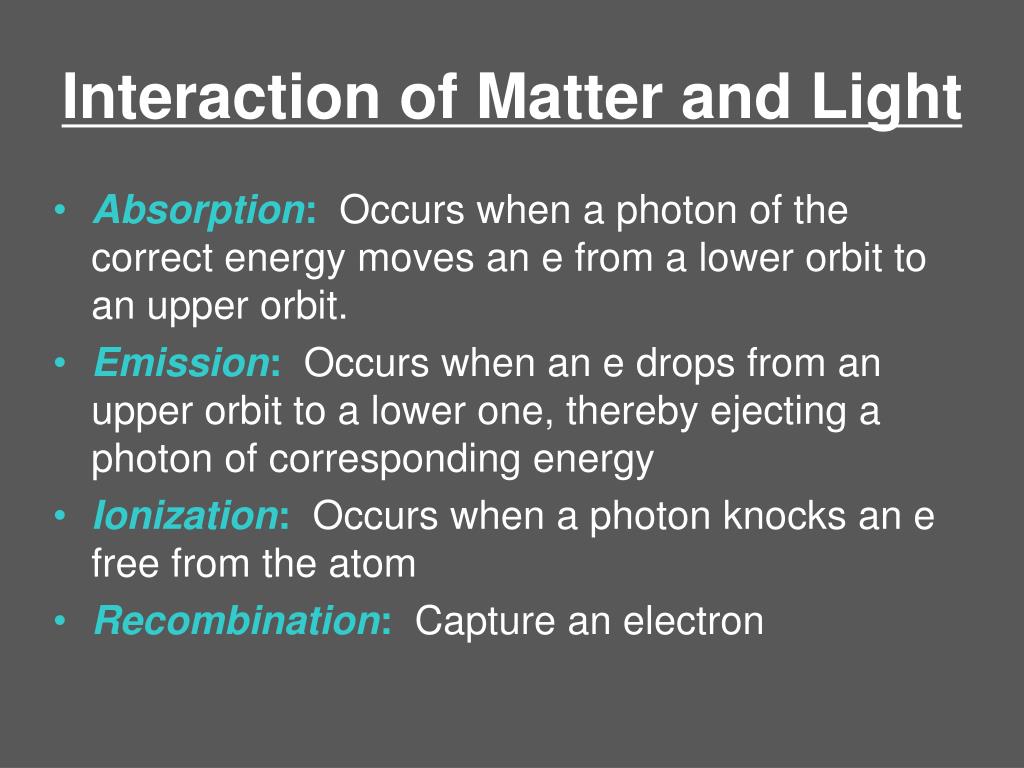 Interaction of Matter and Light

• Absorption: Occurs when a photon of the correct energy moves an e from a lower orbit to an upper orbit.
• Emission: Occurs when an e drops from an upper orbit to a lower one, thereby ejecting a photon of corresponding energy
• Ionization: Occurs when a photon knocks an e free from the atom
• Recombination: Capture an electron